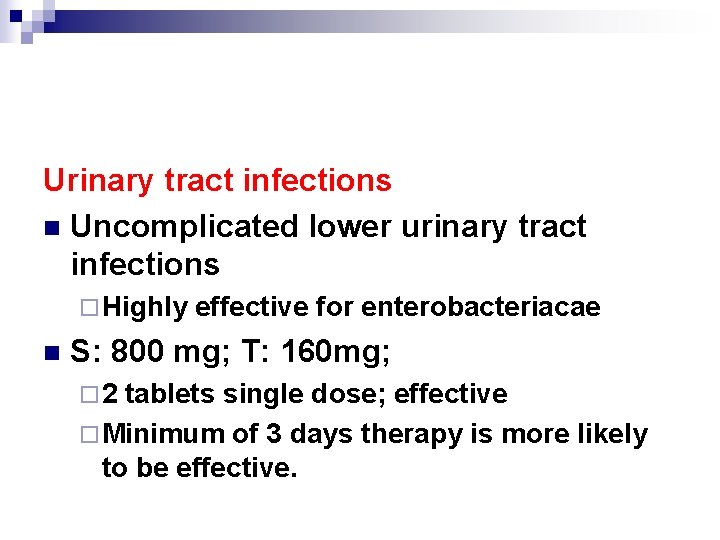 Urinary tract infections

Uncomplicated lower urinary tract infections

Highly effective for enterobacteriacae

S: 800 mg; T: 160mg;

2 tablets single dose; effective

Minimum of 3 days therapy is more likely to be effective.